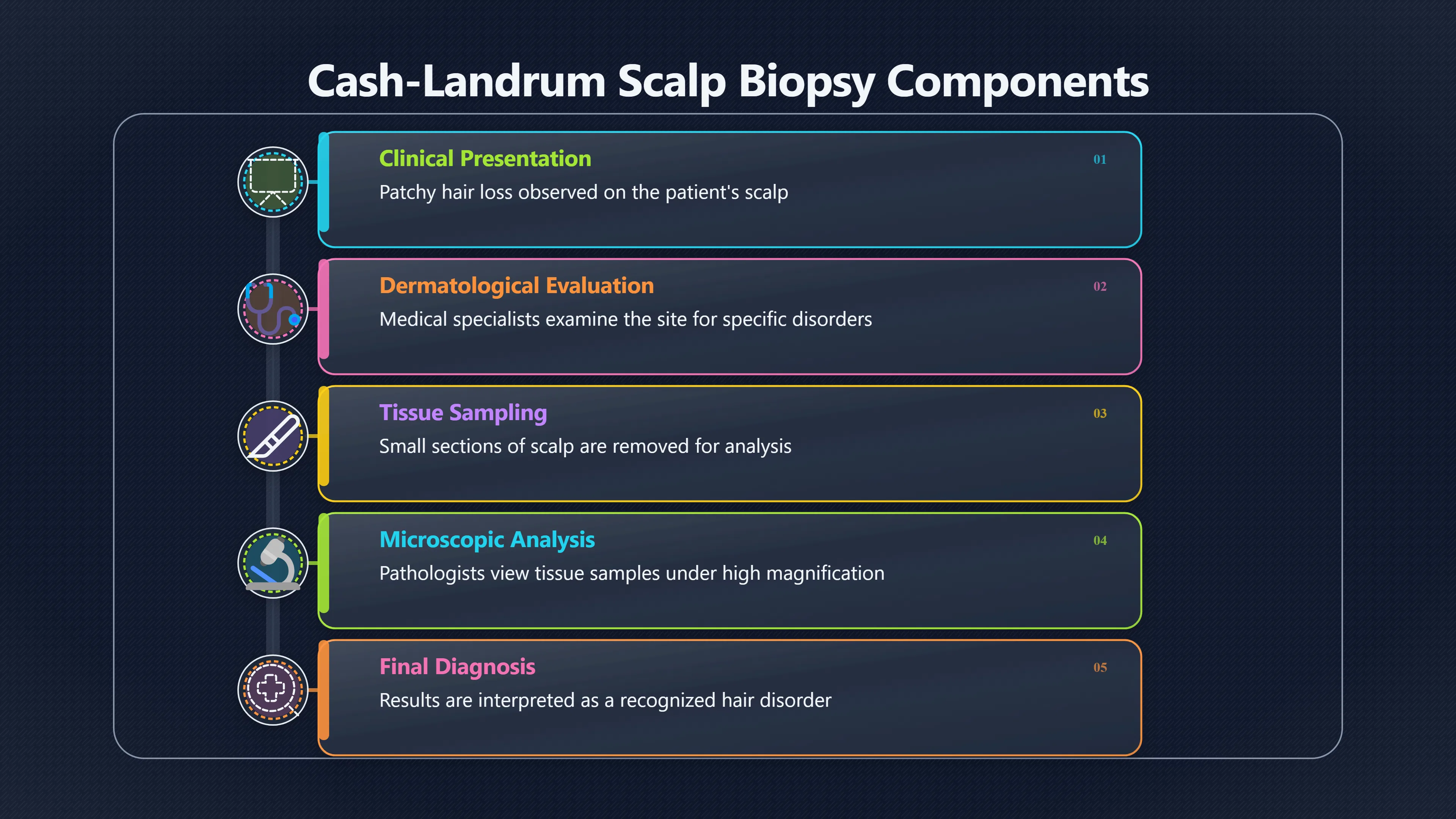 Cash-Landrum Scalp Biopsy Components

Clinical Presentation
01
Patchy hair loss observed on the patient's scalp

Dermatological Evaluation
02
Medical specialists examine the site for specific disorders

Tissue Sampling
03
Small sections of scalp are removed for analysis

Microscopic Analysis
04
Pathologists view tissue samples under high magnification

Final Diagnosis
05
Results are interpreted as a recognized hair disorder